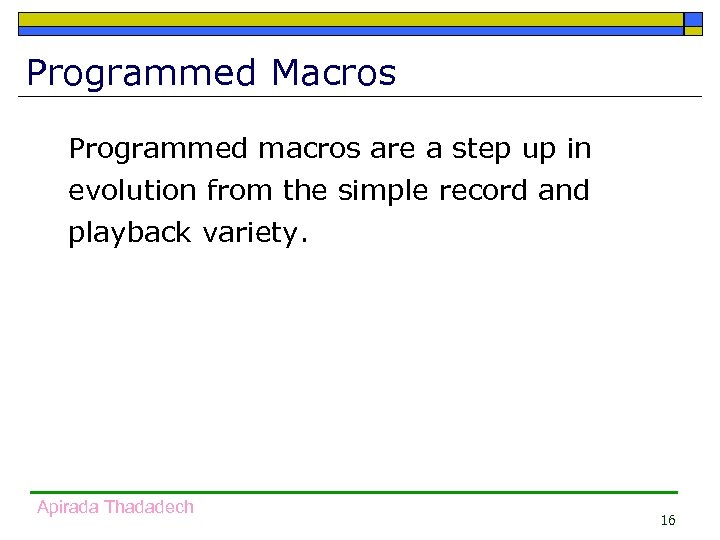 Programmed Macros

Programmed macros are a step up in evolution from the simple record and playback variety.

Apirada Thadadech

16